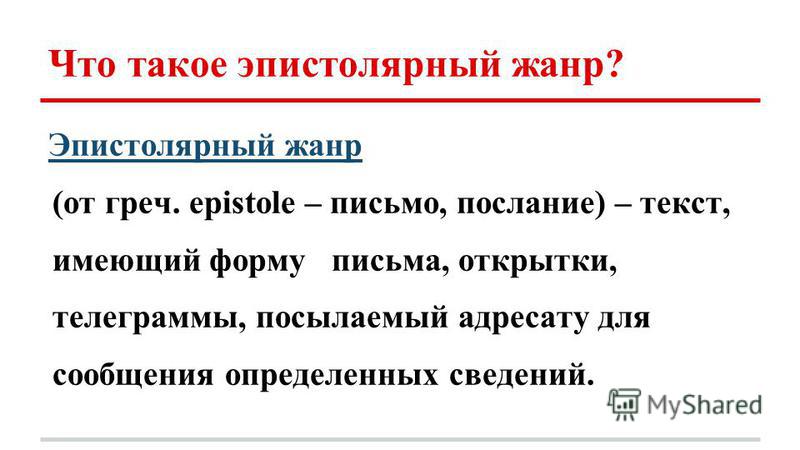 Что такое эпистолярный жанр?

Эпистолярный жанр

(от греч. epistole – письмо, послание) – текст, имеющий форму письма, открытки, телеграммы, посылаемый адресату для сообщения определенных сведений.

MyShared